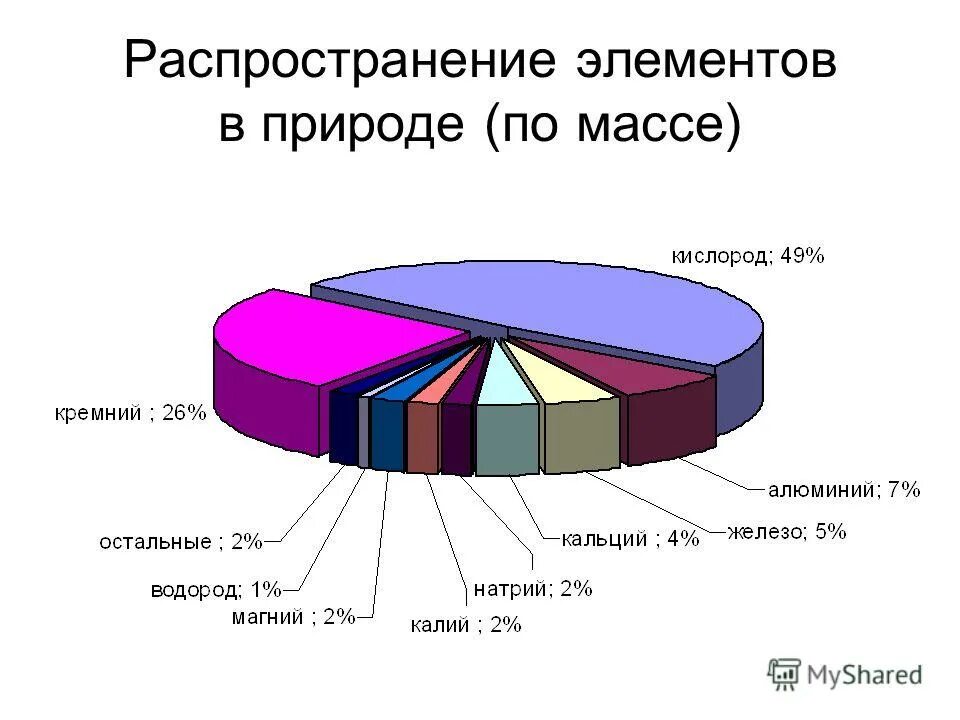 Распространение элементов в природе (по массе)

кислород; 49%
кремний ; 26%
алюминий; 7%
железо; 5%
кальций ; 4%
натрий; 2%
калий ; 2%
магний ; 2%
водород; 1%
остальные ; 2%

MyShared